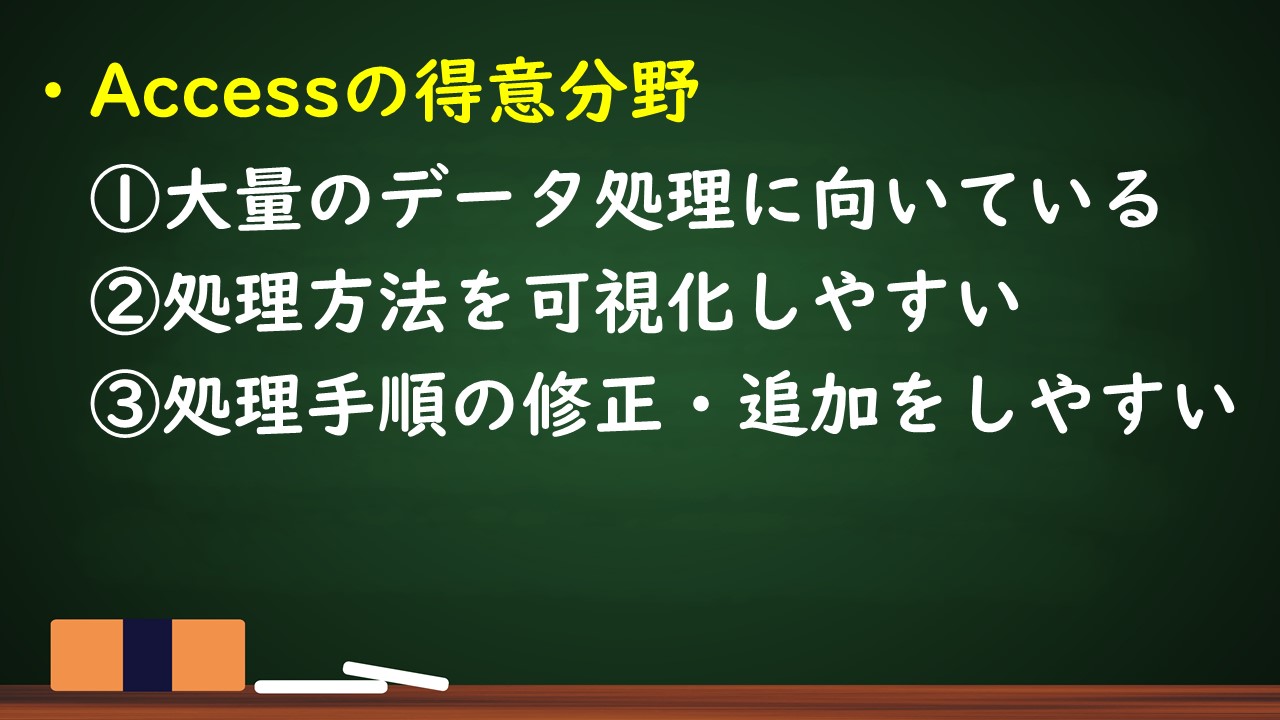 ・Accessの得意分野

①大量のデータ処理に向いている

②処理方法を可視化しやすい

③処理手順の修正・追加をしやすい